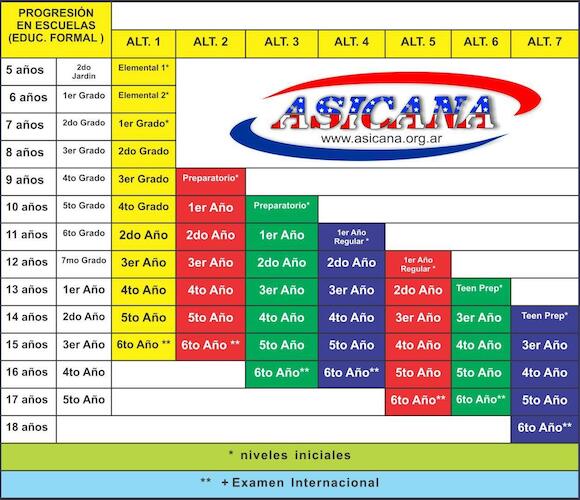 | PROGRESIÓN EN ESCUELAS (EDUC. FORMAL ) | | ALT. 1 | ALT. 2 | ALT. 3 | ALT. 4 | ALT. 5 | ALT. 6 | ALT. 7 |
|---|---|---|---|---|---|---|---|---|
| 5 años | 2do Jardin | Elemental 1* | | | | | | |
| 6 años | 1er Grado | Elemental 2* | | | | | | |
| 7 años | 2do Grado | 1er Grado* | | | | | | |
| 8 años | 3er Grado | 2do Grado | | | | | | |
| 9 años | 4to Grado | 3er Grado | Preparatorio* | | | | | |
| 10 años | 5to Grado | 4to Grado | 1er Año | Preparatorio* | | | | |
| 11 años | 6to Grado | 2do Año | 2do Año | 1er Año | 1er Año Regular * | | | |
| 12 años | 7mo Grado | 3er Año | 3er Año | 2do Año | 2do Año | 1er Año Regular * | | |
| 13 años | 1er Año | 4to Año | 4to Año | 3er Año | 3er Año | 2do Año | Teen Prep* | |
| 14 años | 2do Año | 5to Año | 5to Año | 4to Año | 4to Año | 3er Año | 3er Año | Teen Prep* |
| 15 años | 3er Año | 6to Año ** | 6to Año ** | 5to Año | 5to Año | 4to Año | 4to Año | 3er Año |
| 16 años | 4to Año | | | 6to Año** | 6to Año** | 5to Año | 5to Año | 4to Año |
| 17 años | 5to Año | | | | | 6to Año** | 6to Año** | 5to Año |
| 18 años | | | | | | | | 6to Año** |

ASICANA
www.asicana.org.ar

* niveles iniciales

** + Examen Internacional